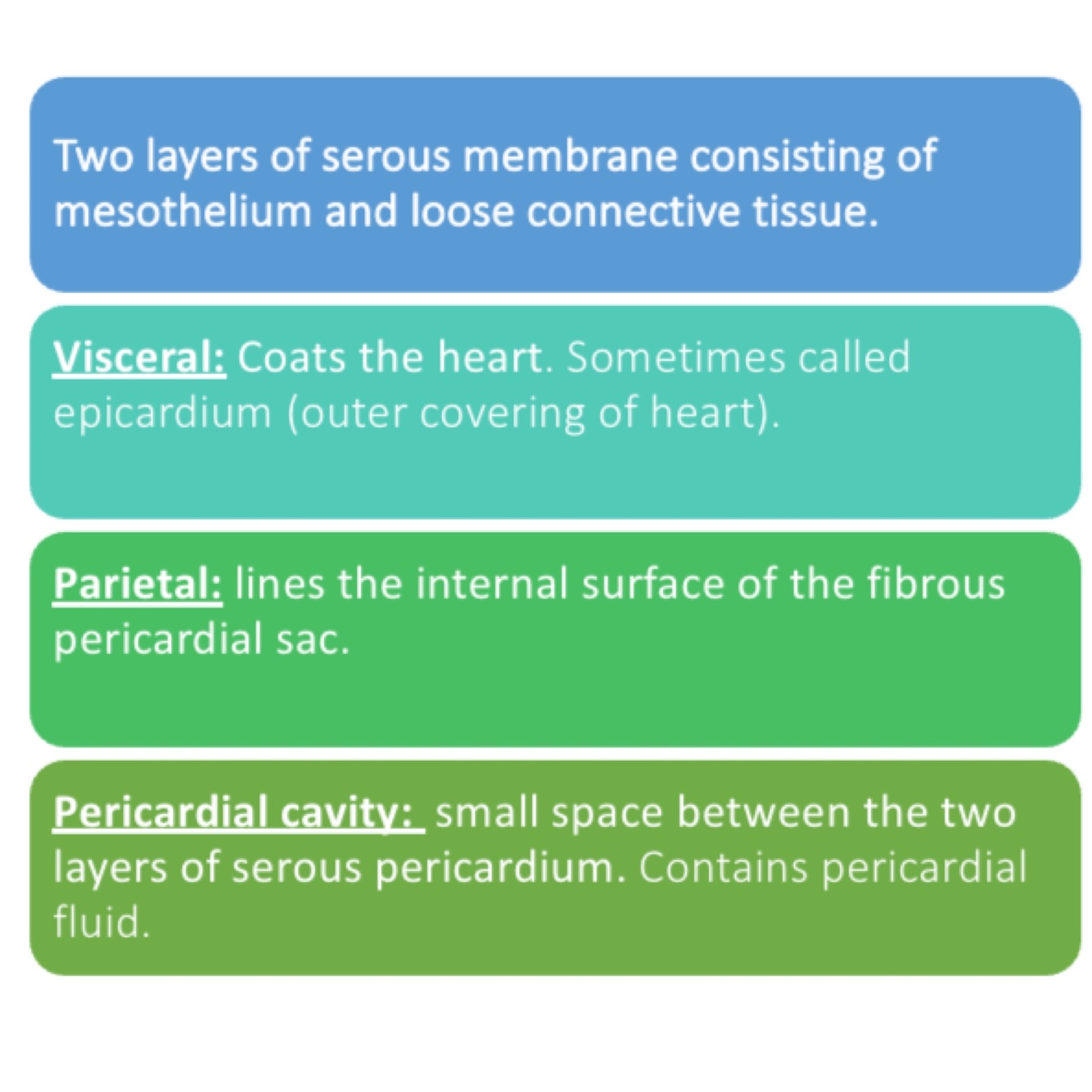 Two layers of serous membrane consisting of mesothelium and loose connective tissue.

Visceral: Coats the heart. Sometimes called epicardium (outer covering of heart).

Parietal: lines the internal surface of the fibrous pericardial sac.

Pericardial cavity: small space between the two layers of serous pericardium. Contains pericardial fluid.